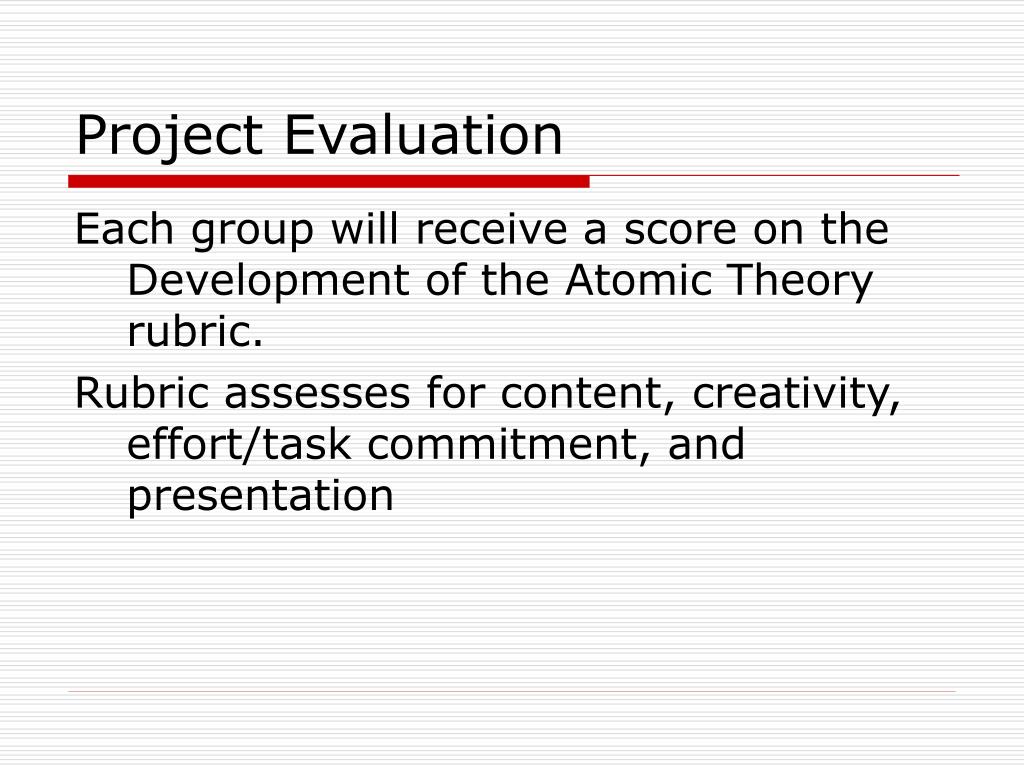 Project Evaluation

Each group will receive a score on the Development of the Atomic Theory rubric.

Rubric assesses for content, creativity, effort/task commitment, and presentation